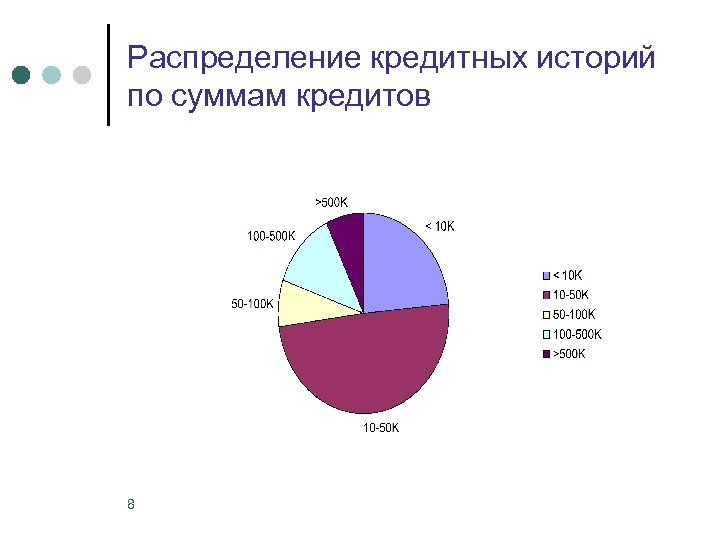 Распределение кредитных историй по суммам кредитов

>500K
< 10K
100-500K
50-100K
10-50K

< 10K
10-50K
50-100K
100-500K
>500K

8